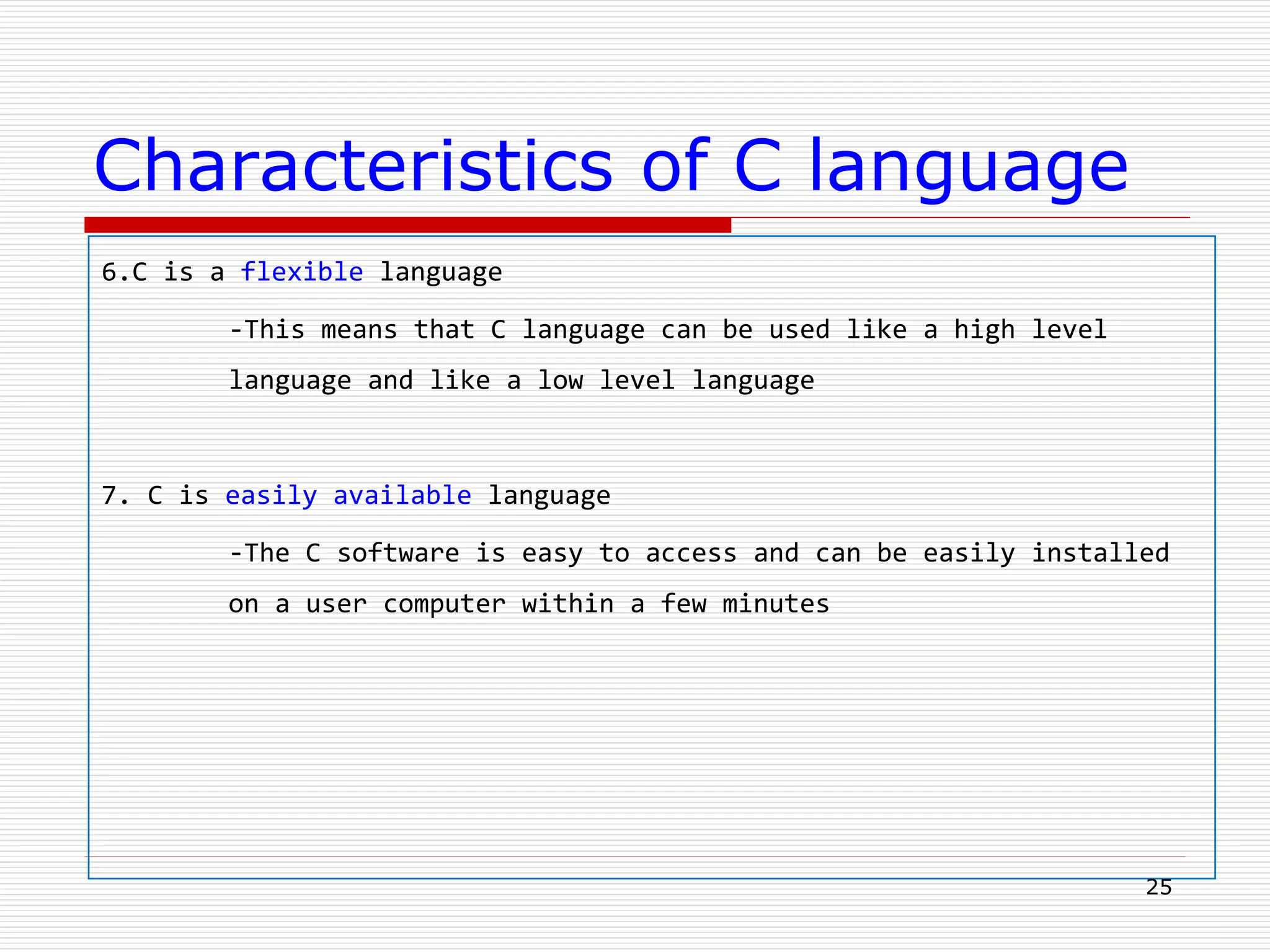 Characteristics of C language

6.C is a flexible language

-This means that C language can be used like a high level language and like a low level language

7. C is easily available language

-The C software is easy to access and can be easily installed on a user computer within a few minutes

25